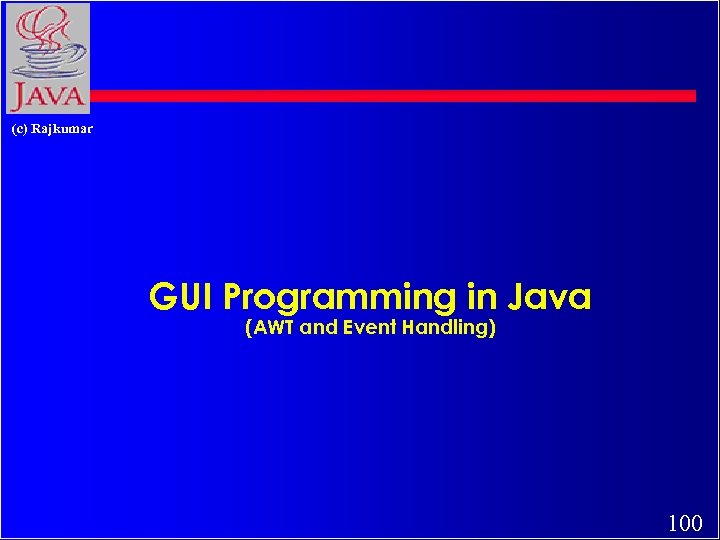 JAVA

(c) Rajkumar

GUI Programming in Java
(AWT and Event Handling)

100